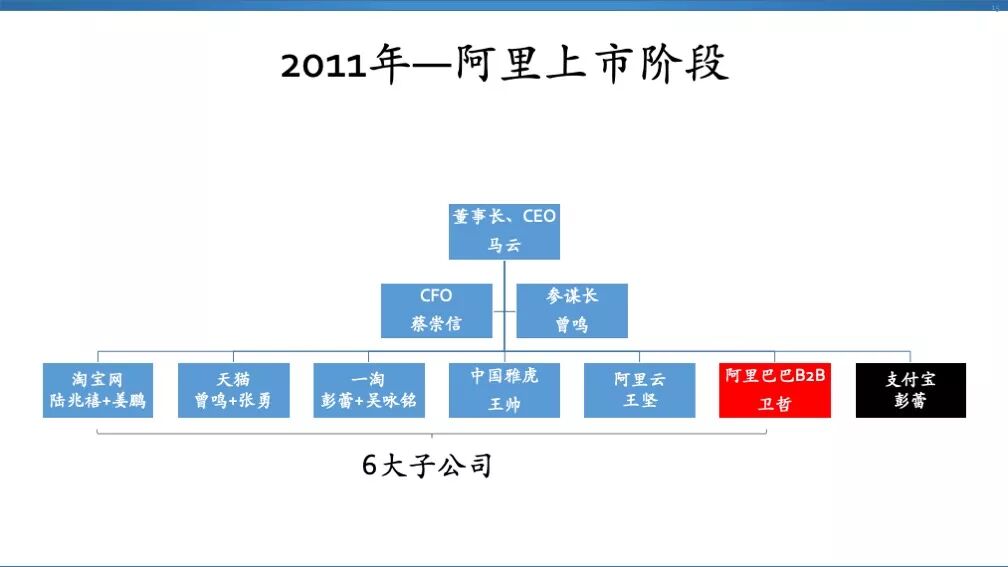 2011年—阿里上市阶段

董事长、CEO
马云

CFO
蔡崇信

参谋长
曾鸣

淘宝网
陆兆禧+姜鹏

天猫
曾鸣+张勇

一淘
彭蕾+吴咏铭

中国雅虎
王帅

阿里云
王坚

阿里巴巴B2B
卫哲

支付宝
彭蕾

6大子公司